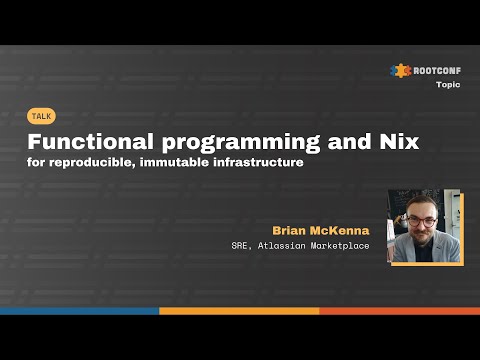 ROOTCONF
Topic

TALK

Functional programming and Nix
for reproducible, immutable infrastructure

Brian McKenna
SRE, Atlassian Marketplace